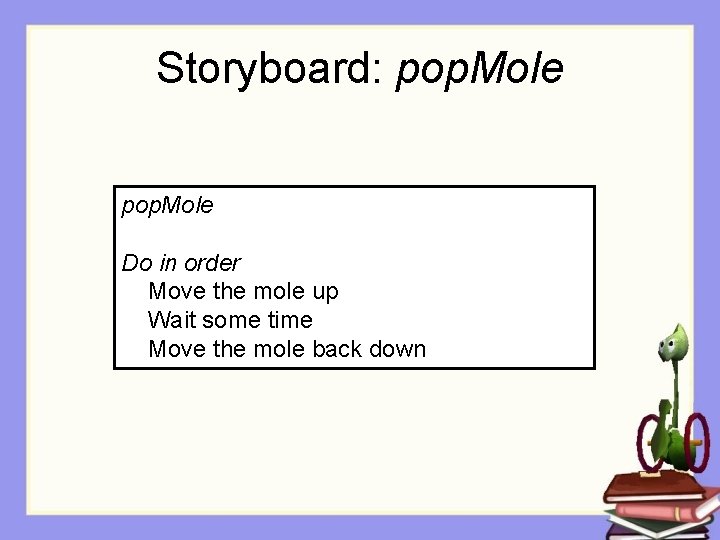 Storyboard: popMole

popMole

Do in order
Move the mole up
Wait some time
Move the mole back down